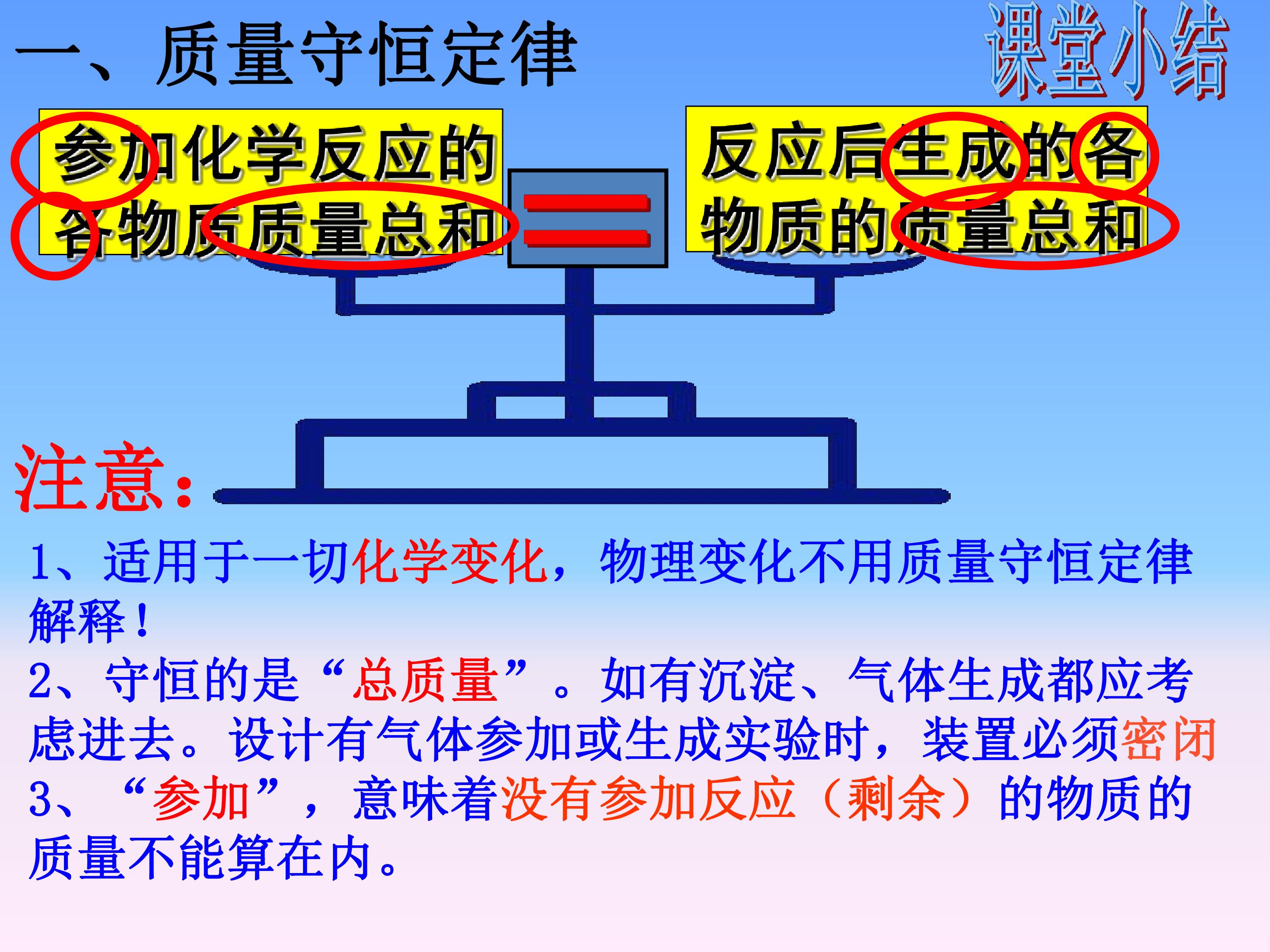 一、质量守恒定律

课堂小结

参加化学反应的各物质质量总和

=

反应后生成的各物质的质量总和

注意：

1、适用于一切化学变化，物理变化不用质量守恒定律解释！

2、守恒的是“总质量”。如有沉淀、气体生成都应考虑进去。设计有气体参加或生成实验时，装置必须密闭

3、“参加”，意味着没有参加反应（剩余）的物质的质量不能算在内。